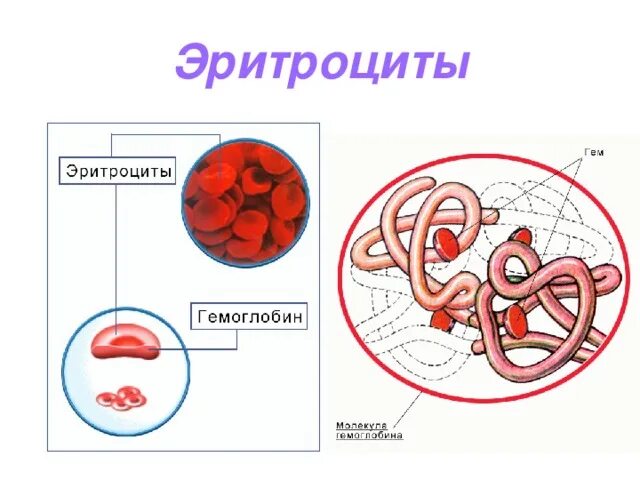 Эритроциты

Эритроциты

Гемоглобин

Гем

Молекула гемоглобина